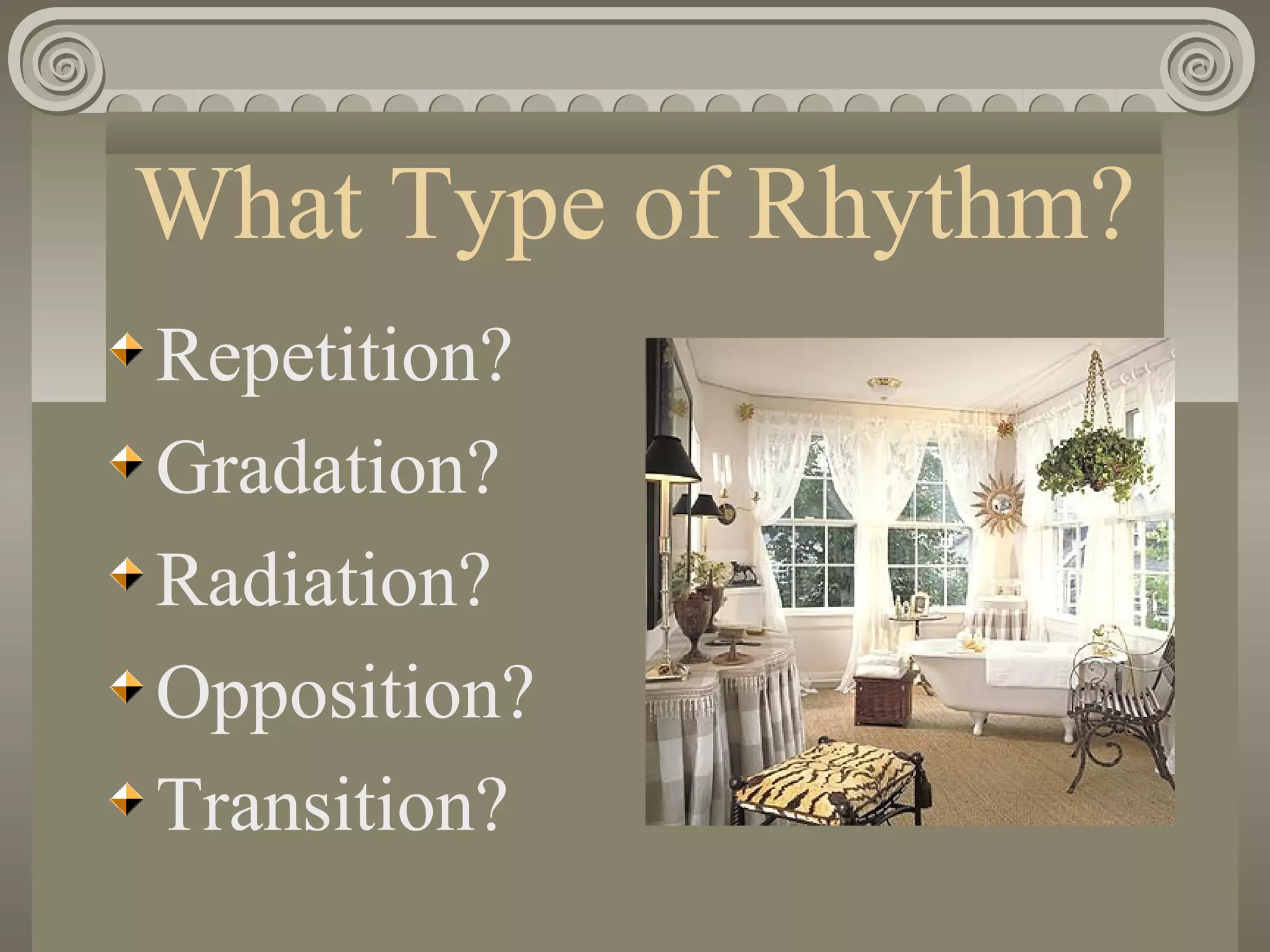 What Type of Rhythm?

Repetition?
Gradation?
Radiation?
Opposition?
Transition?